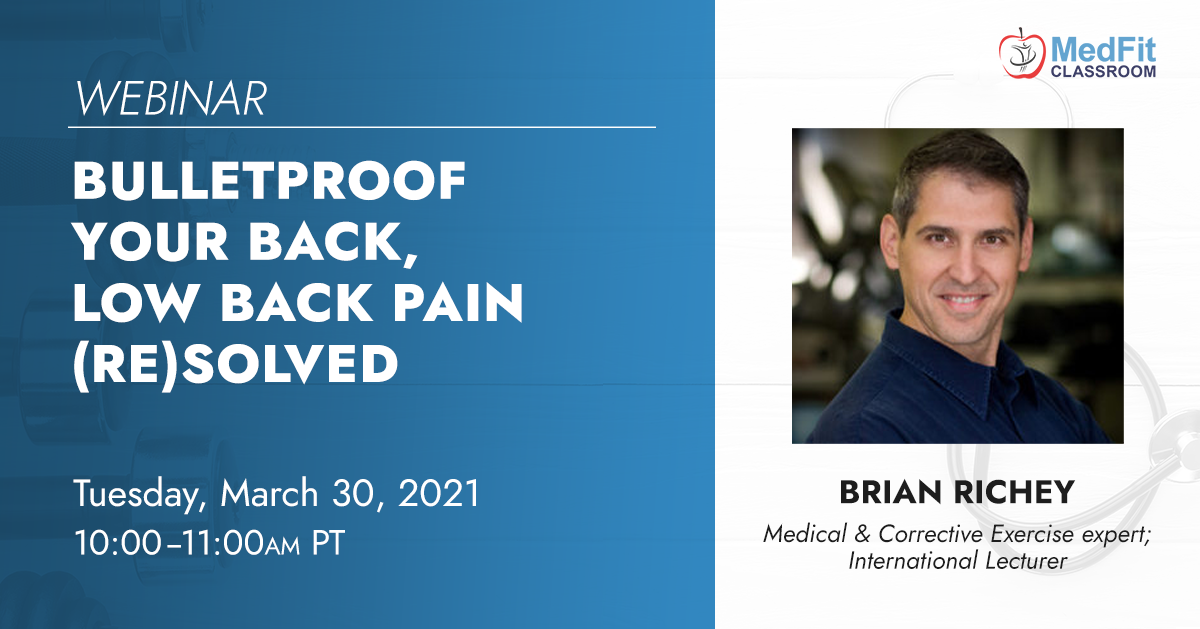 WEBINAR

BULLETPROOF YOUR BACK, LOW BACK PAIN (RE)SOLVED

Tuesday, March 30, 2021
10:00–11:00AM PT

MedFit CLASSROOM

BRIAN RICHEY

Medical & Corrective Exercise expert; International Lecturer